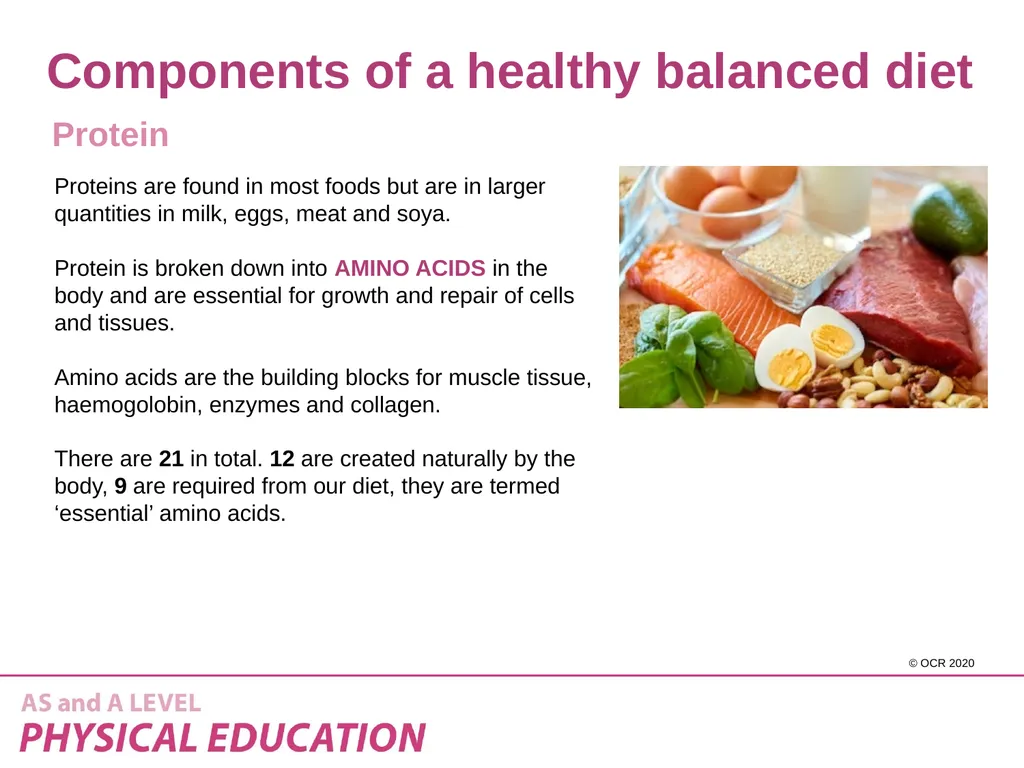 Components of a healthy balanced diet

Protein

Proteins are found in most foods but are in larger quantities in milk, eggs, meat and soya.

Protein is broken down into AMINO ACIDS in the body and are essential for growth and repair of cells and tissues.

Amino acids are the building blocks for muscle tissue, haemogolobin, enzymes and collagen.

There are 21 in total. 12 are created naturally by the body, 9 are required from our diet, they are termed 'essential' amino acids.

© OCR 2020

AS and A LEVEL
PHYSICAL EDUCATION